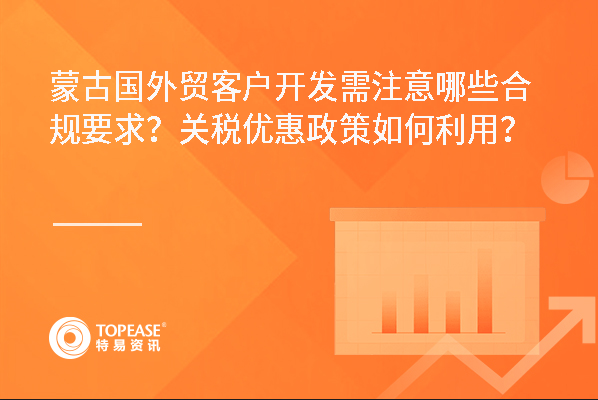 蒙古国外贸客户开发需注意哪些合规要求？关税优惠政策如何利用？

TOPEASE®
特易资讯